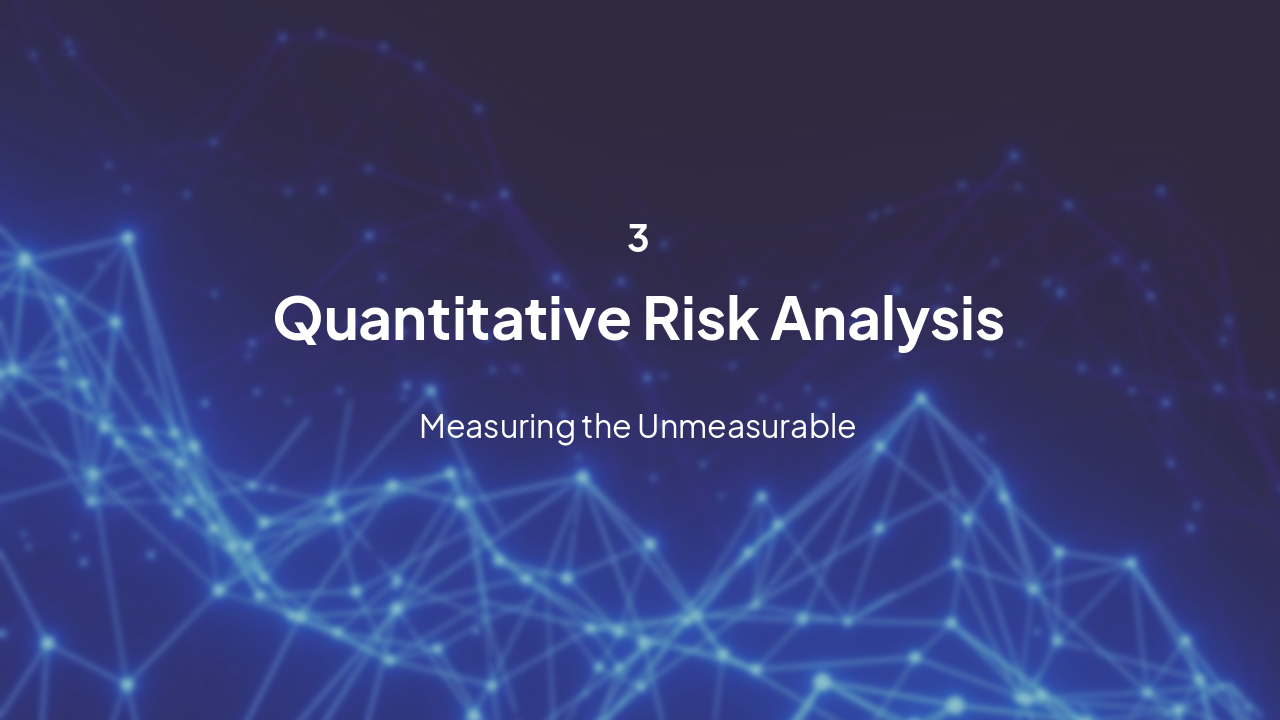 3

Quantitative Risk Analysis

Measuring the Unmeasurable